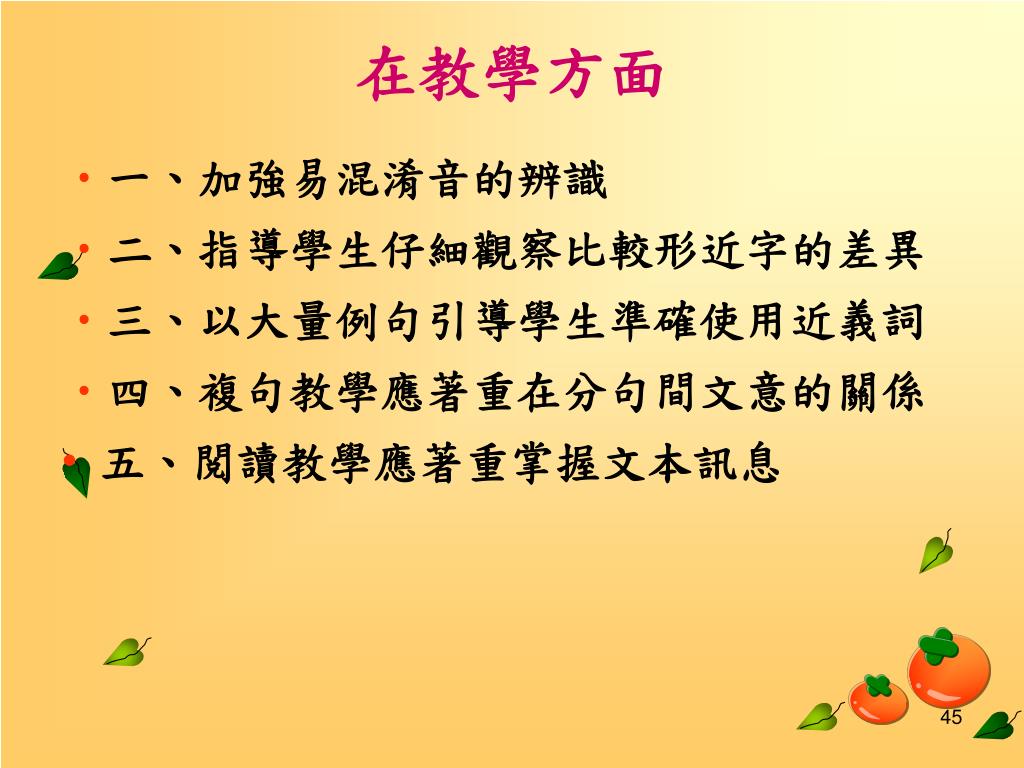 在教學方面

• 一、加強易混淆音的辨識
• 二、指導學生仔細觀察比較形近字的差異
• 三、以大量例句引導學生準確使用近義詞
• 四、複句教學應著重在分句間文意的關係
• 五、閱讀教學應著重掌握文本訊息

45